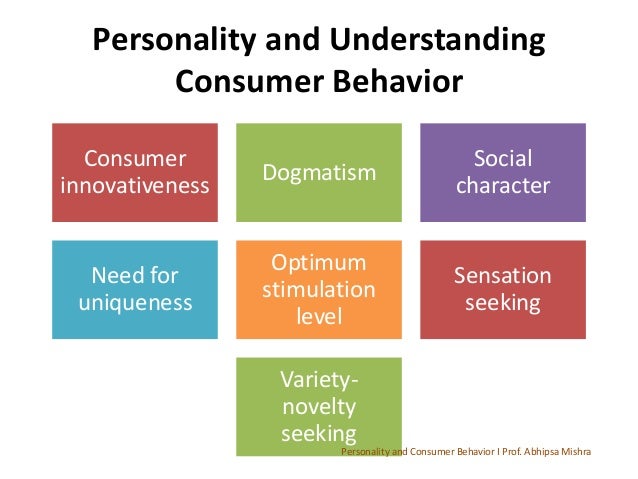 Personality and Understanding Consumer Behavior

Consumer innovativeness

Dogmatism

Social character

Need for uniqueness

Optimum stimulation level

Sensation seeking

Variety-novelty seeking

Personality and Consumer Behavior I Prof. Abhipsa Mishra